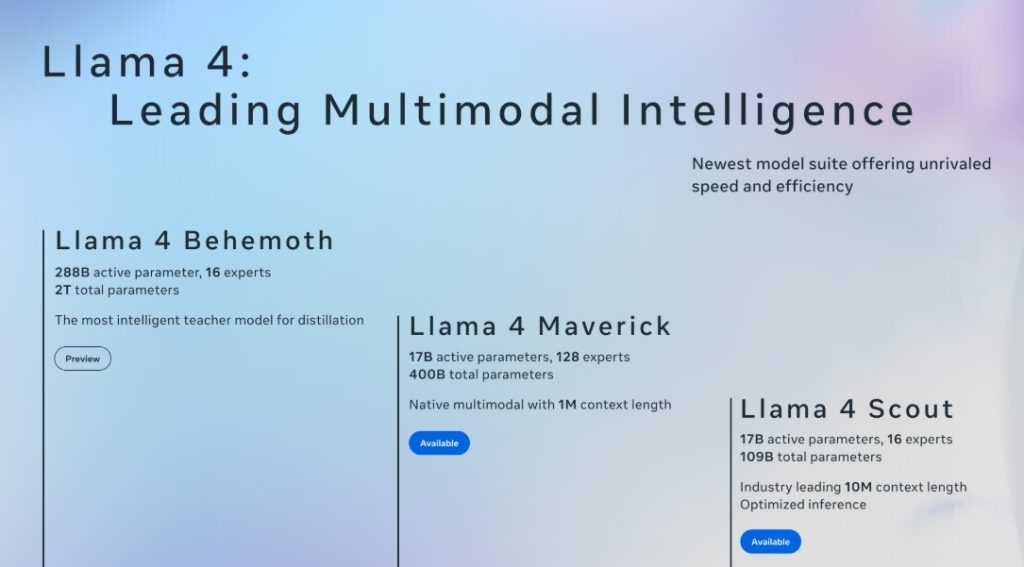 Llama 4:
Leading Multimodal Intelligence

Newest model suite offering unrivaled speed and efficiency

Llama 4 Behemoth

288B active parameter, 16 experts
2T total parameters

The most intelligent teacher model for distillation

Preview

Llama 4 Maverick

17B active parameters, 128 experts
400B total parameters

Native multimodal with 1M context length

Available

Llama 4 Scout

17B active parameters, 16 experts
109B total parameters

Industry leading 10M context length
Optimized inference

Available